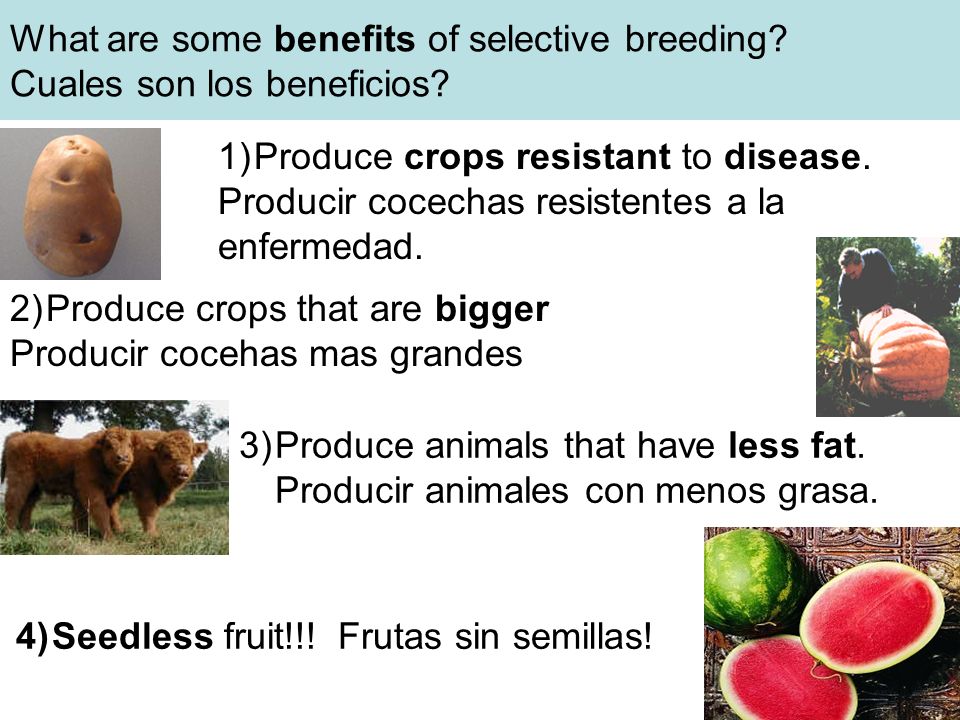 What are some benefits of selective breeding?
Cuales son los beneficios?

1)Produce crops resistant to disease.
Producir cocechas resistentes a la enfermedad.

2)Produce crops that are bigger
Producir cocehas mas grandes

3)Produce animals that have less fat.
Producir animales con menos grasa.

4)Seedless fruit!!! Frutas sin semillas!